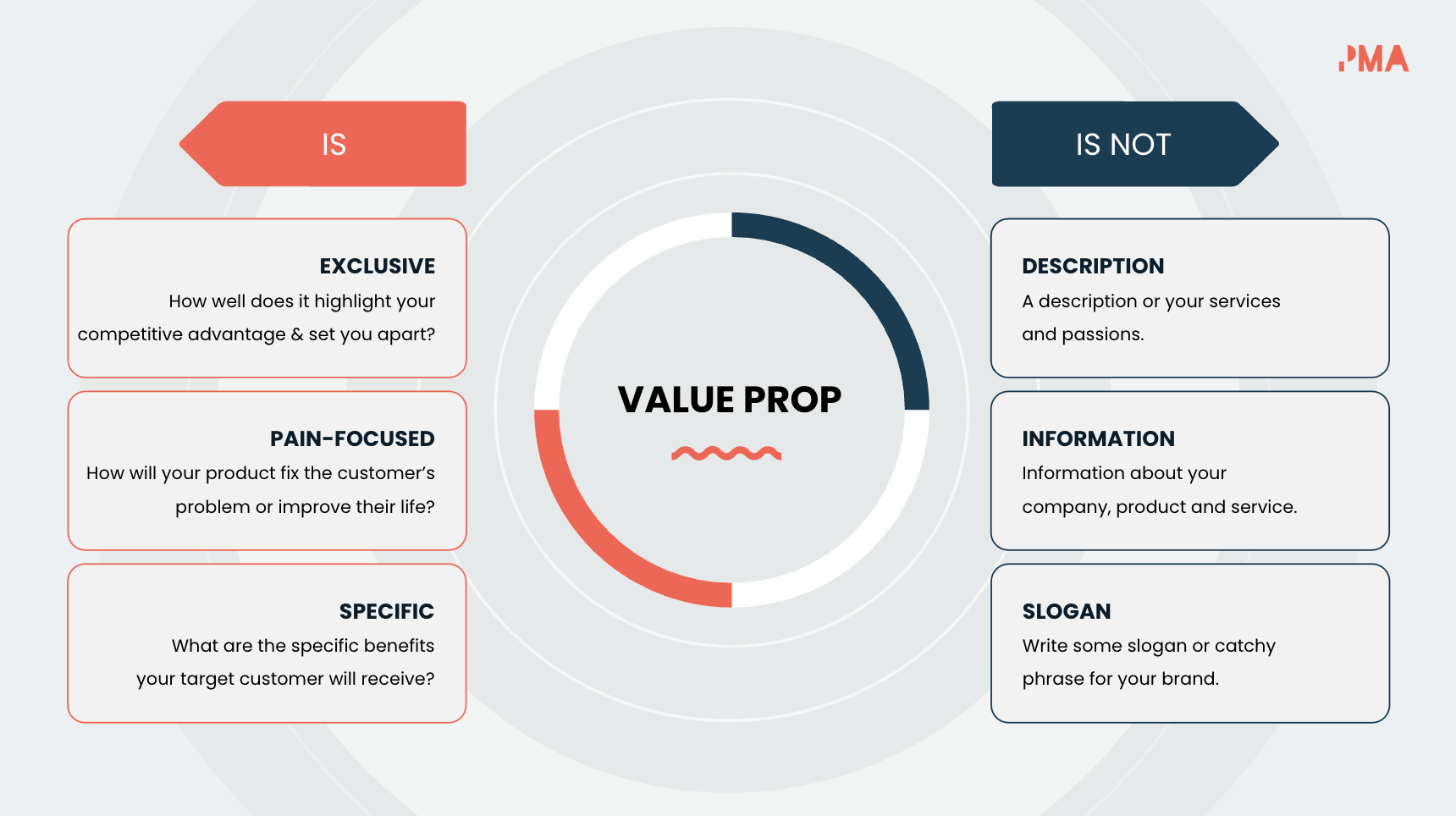 PMA

IS

EXCLUSIVE
How well does it highlight your competitive advantage & set you apart?

PAIN-FOCUSED
How will your product fix the customer's problem or improve their life?

SPECIFIC
What are the specific benefits your target customer will receive?

VALUE PROP

IS NOT

DESCRIPTION
A description or your services and passions.

INFORMATION
Information about your company, product and service.

SLOGAN
Write some slogan or catchy phrase for your brand.